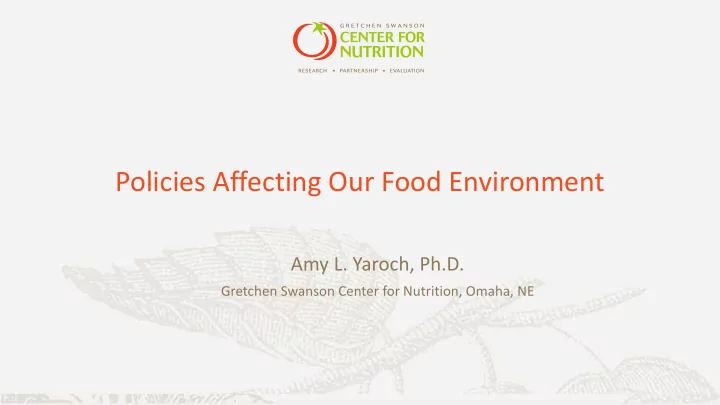 GRETCHEN SWANSON
CENTER FOR
NUTRITION
RESEARCH • PARTNERSHIP • EVALUATION

Policies Affecting Our Food Environment

Amy L. Yaroch, Ph.D.
Gretchen Swanson Center for Nutrition, Omaha, NE